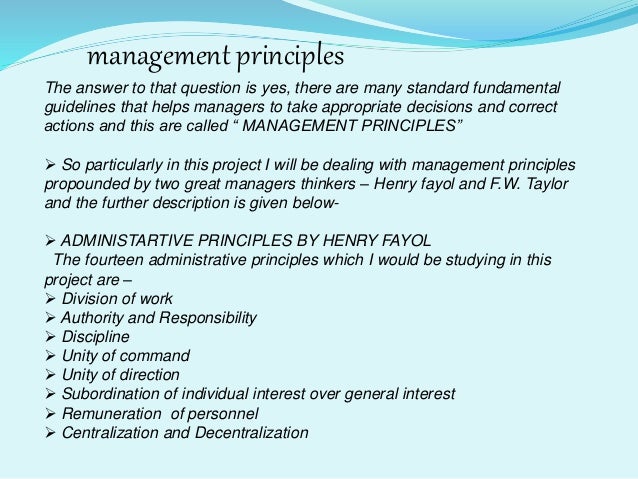 management principles

The answer to that question is yes, there are many standard fundamental guidelines that helps managers to take appropriate decisions and correct actions and this are called “ MANAGEMENT PRINCIPLES”

➢ So particularly in this project I will be dealing with management principles propounded by two great managers thinkers – Henry fayol and F.W. Taylor and the further description is given below-

➢ ADMINISTARTIVE PRINCIPLES BY HENRY FAYOL
The fourteen administrative principles which I would be studying in this project are –
➢ Division of work
➢ Authority and Responsibility
➢ Discipline
➢ Unity of command
➢ Unity of direction
➢ Subordination of individual interest over general interest
➢ Remuneration of personnel
➢ Centralization and Decentralization